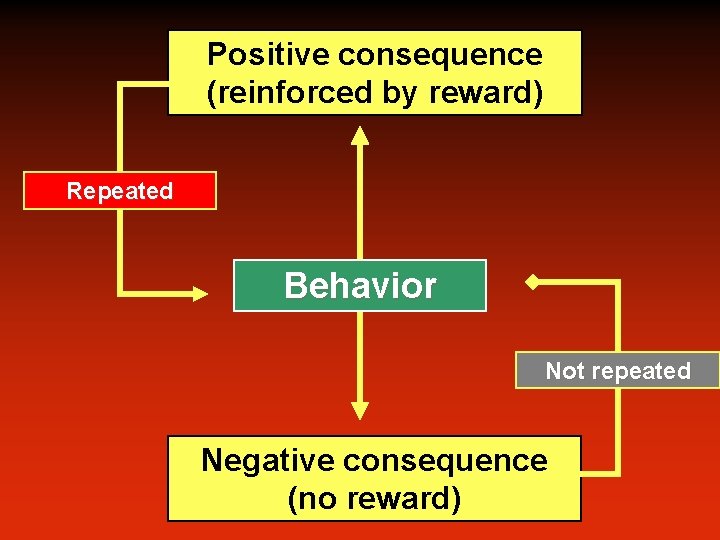 Positive consequence
(reinforced by reward)

Repeated

Behavior

Not repeated

Negative consequence
(no reward)